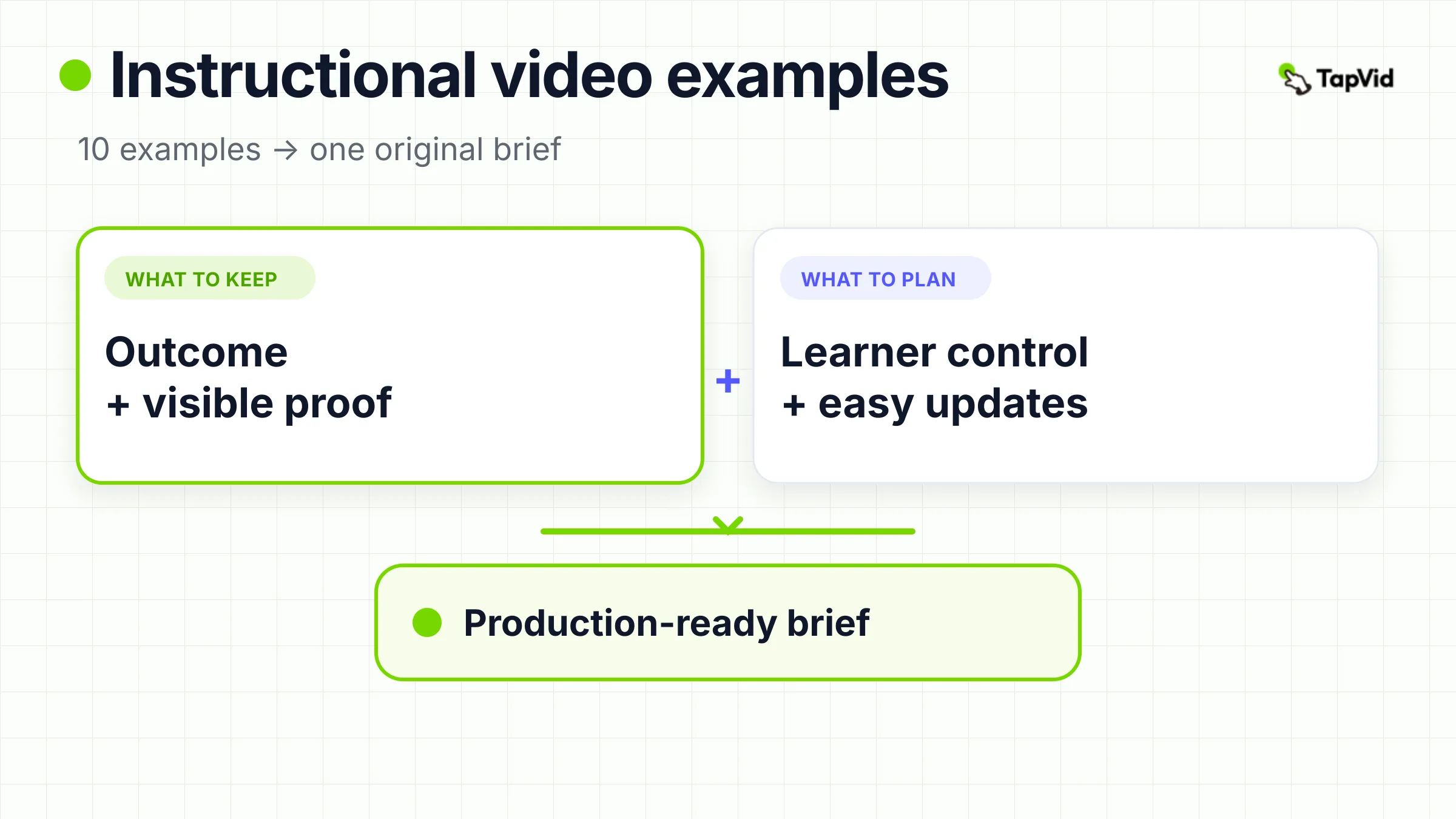 Instructional video examples

TapVid

10 examples → one original brief

WHAT TO KEEP

Outcome
+ visible proof

+

WHAT TO PLAN

Learner control
+ easy updates

Production-ready brief